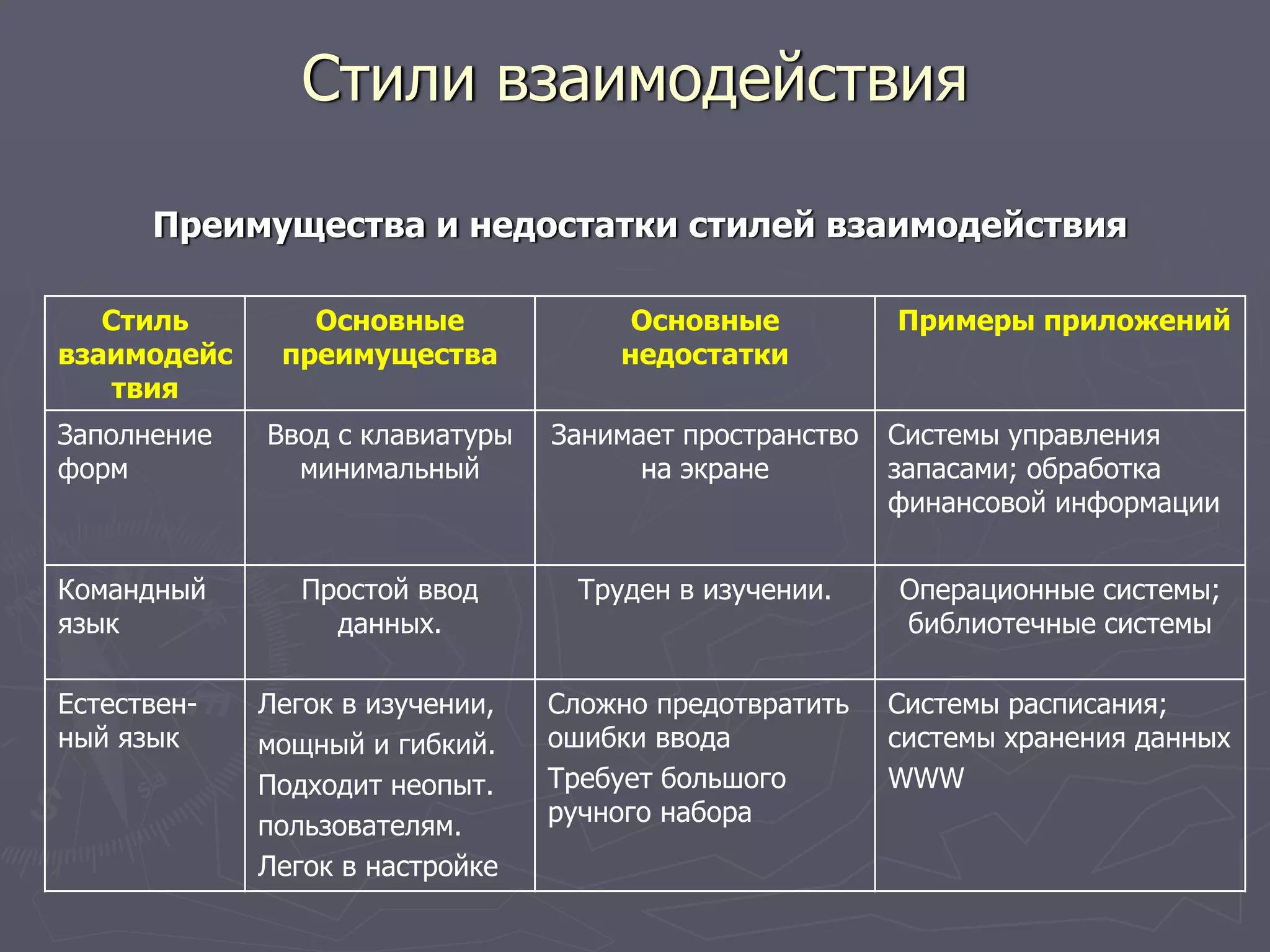 Стили взаимодействия

Преимущества и недостатки стилей взаимодействия

| Стиль взаимодействия | Основные преимущества | Основные недостатки | Примеры приложений |
|---|---|---|---|
| Заполнение форм | Ввод с клавиатуры минимальный | Занимает пространство на экране | Системы управления запасами; обработка финансовой информации |
| Командный язык | Простой ввод данных. | Труден в изучении. | Операционные системы; библиотечные системы |
| Естественный язык | Легок в изучении, мощный и гибкий. Подходит неопыт. пользователям. Легок в настройке | Сложно предотвратить ошибки ввода Требует большого ручного набора | Системы расписания; системы хранения данных WWW |